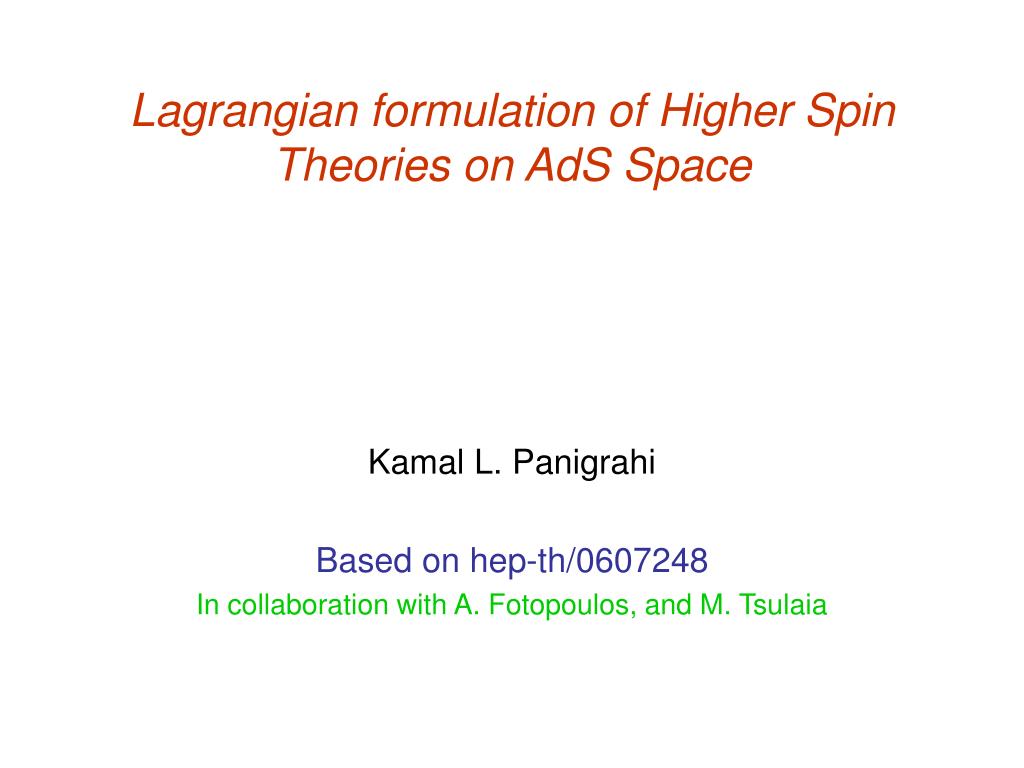 Lagrangian formulation of Higher Spin Theories on AdS Space

Kamal L. Panigrahi

Based on hep-th/0607248
In collaboration with A. Fotopoulos, and M. Tsulaia